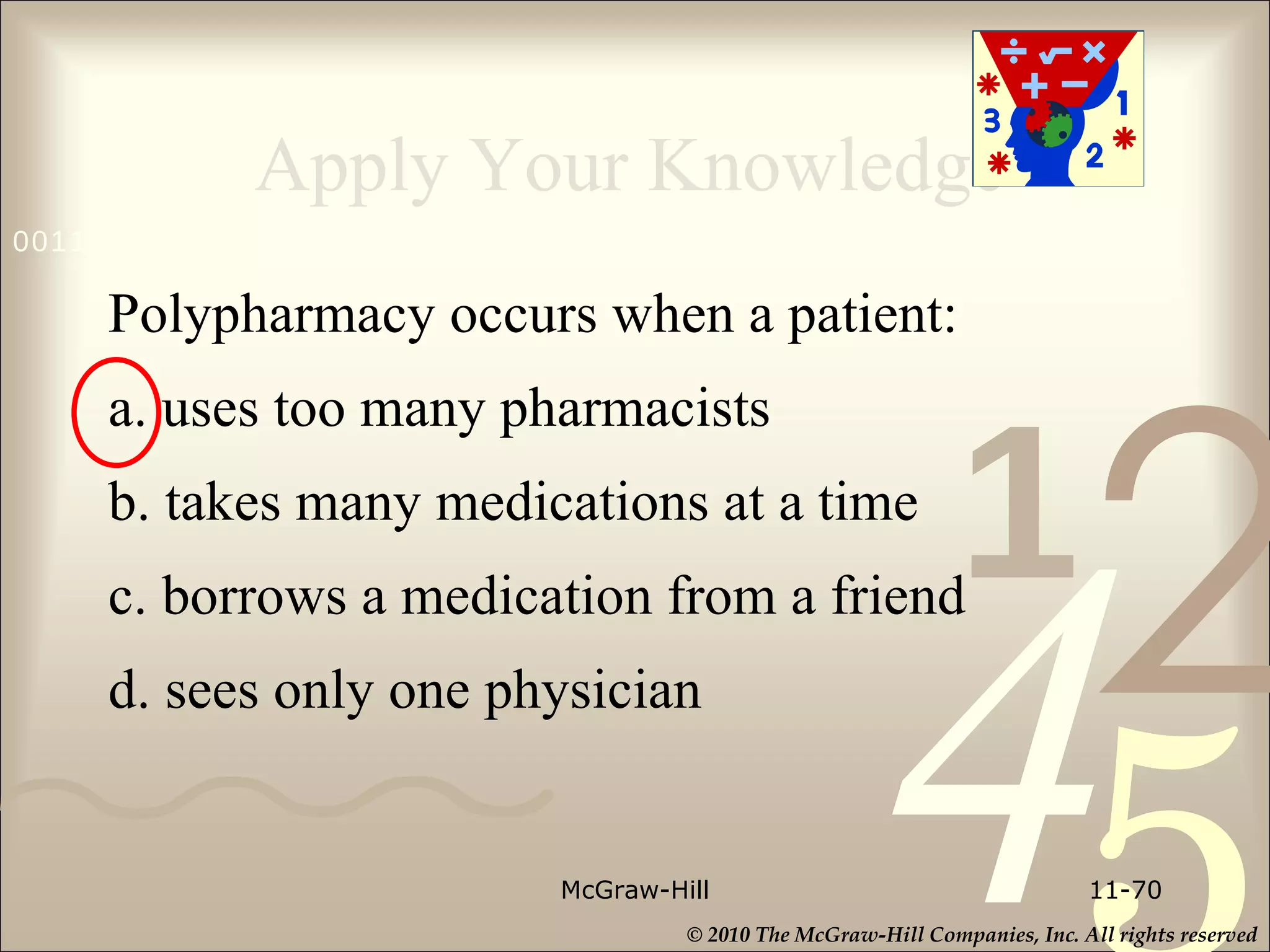 Apply Your Knowledge

0011

Polypharmacy occurs when a patient:

a. uses too many pharmacists

b. takes many medications at a time

c. borrows a medication from a friend

d. sees only one physician

McGraw-Hill

11-70

© 2010 The McGraw-Hill Companies, Inc. All rights reserved